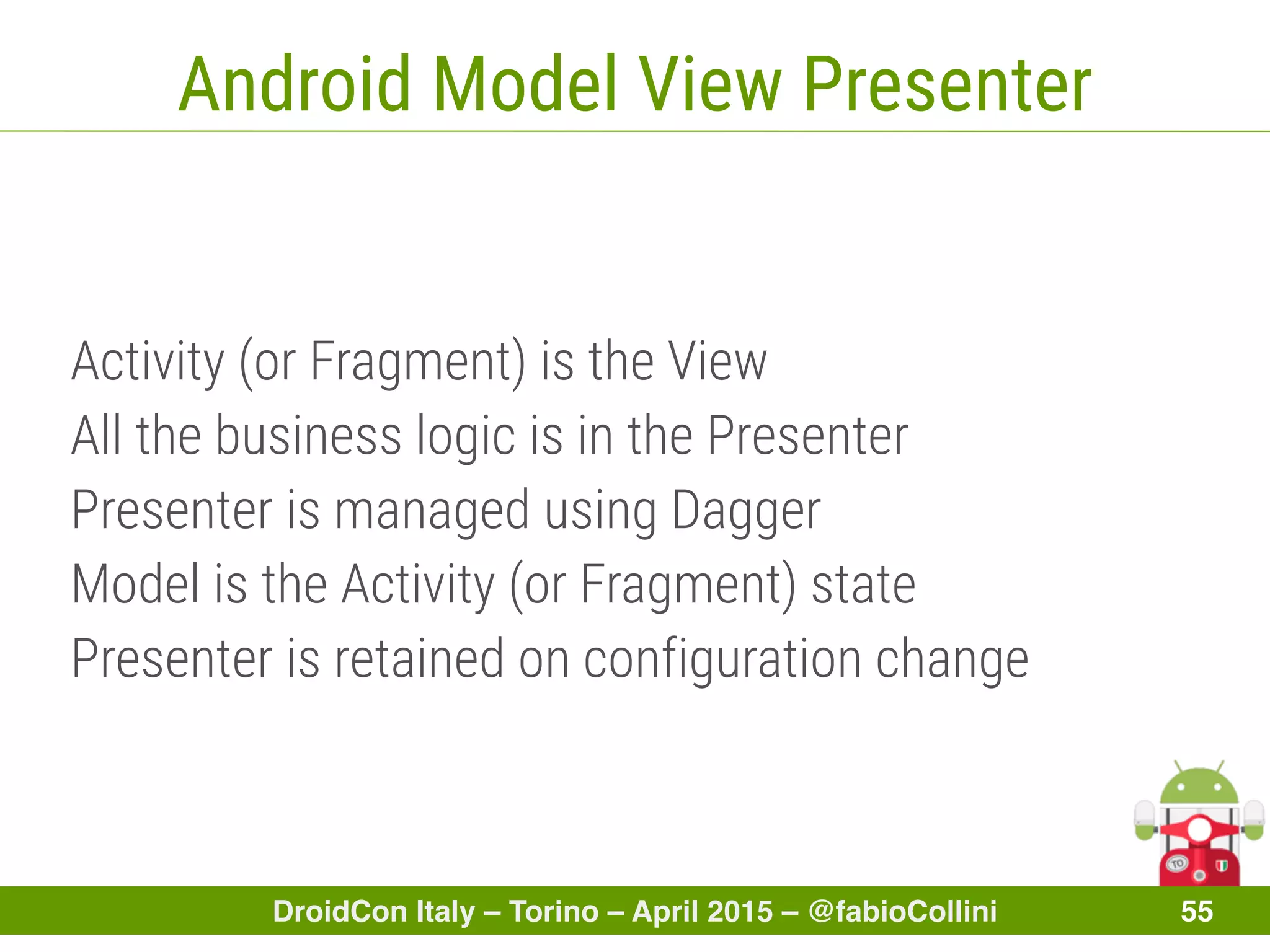 Android Model View Presenter

Activity (or Fragment) is the View

All the business logic is in the Presenter

Presenter is managed using Dagger

Model is the Activity (or Fragment) state

Presenter is retained on configuration change

TO

DroidCon Italy – Torino – April 2015 – @fabioCollini

55